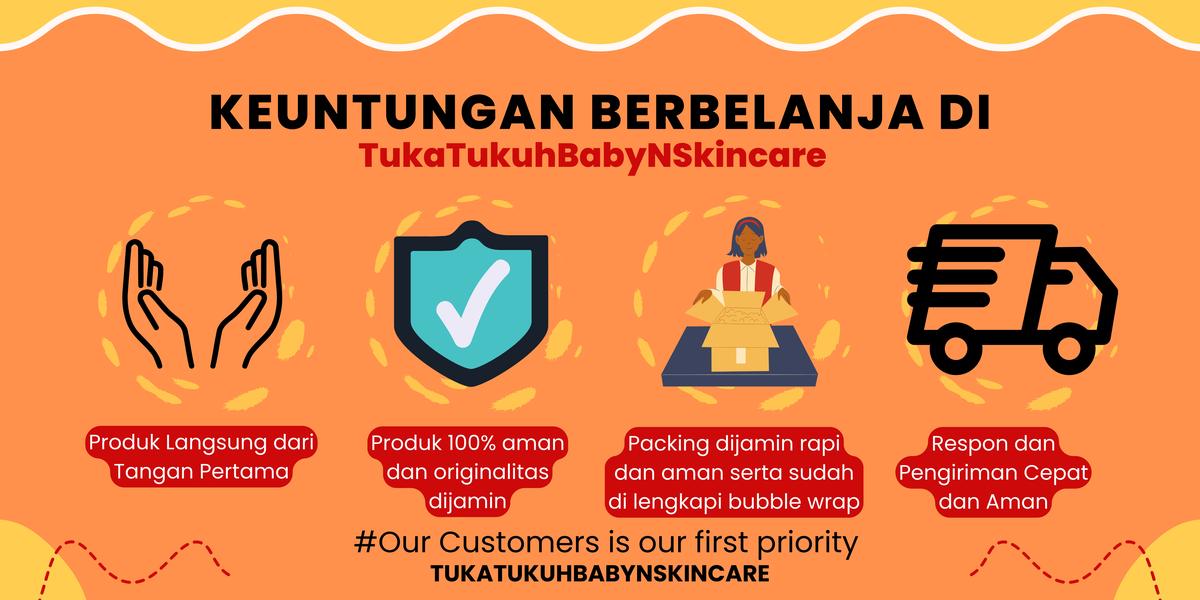 KEUNTUNGAN BERBELANJA DI
TukaTukuhBabyNSkincare

Produk Langsung dari Tangan Pertama

Produk 100% aman dan originalitas dijamin

Packing dijamin rapi dan aman serta sudah di lengkapi bubble wrap

Respon dan Pengiriman Cepat dan Aman

#Our Customers is our first priority
TUKATUKUHBABYNSKINCARE